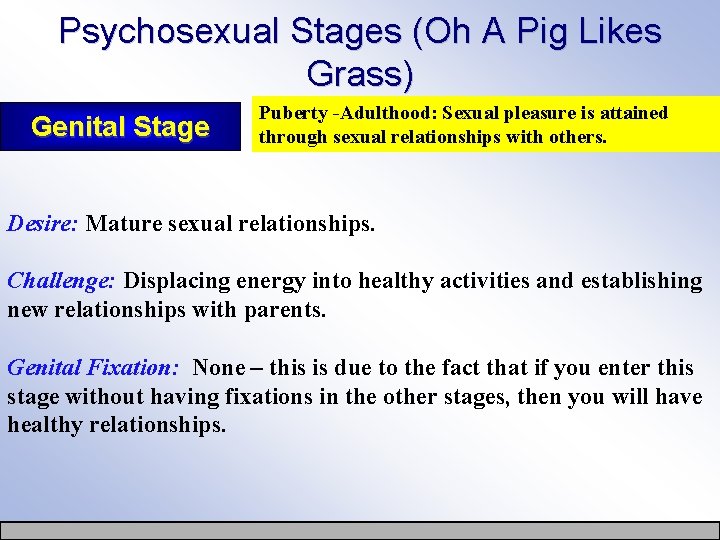 Psychosexual Stages (Oh A Pig Likes Grass)

Genital Stage

Puberty -Adulthood: Sexual pleasure is attained through sexual relationships with others.

Desire: Mature sexual relationships.

Challenge: Displacing energy into healthy activities and establishing new relationships with parents.

Genital Fixation: None – this is due to the fact that if you enter this stage without having fixations in the other stages, then you will have healthy relationships.